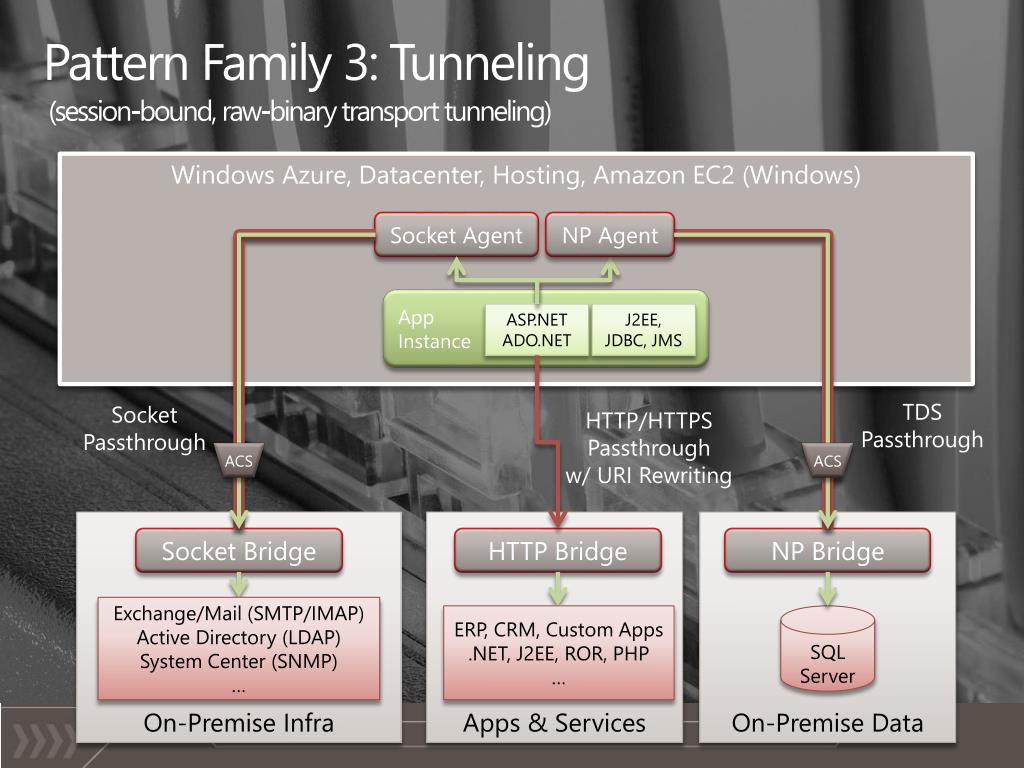 Pattern Family 3: Tunneling
(session-bound, raw-binary transport tunneling)

Windows Azure, Datacenter, Hosting, Amazon EC2 (Windows)

Socket Agent

NP Agent

App Instance

ASP.NET ADO.NET

J2EE, JDBC, JMS

Socket Passthrough

ACS

HTTP/HTTPS Passthrough w/ URI Rewriting

TDS Passthrough

ACS

Socket Bridge

Exchange/Mail (SMTP/IMAP)
Active Directory (LDAP)
System Center (SNMP)
...

On-Premise Infra

HTTP Bridge

ERP, CRM, Custom Apps
.NET, J2EE, ROR, PHP
...

Apps & Services

NP Bridge

SQL Server

On-Premise Data